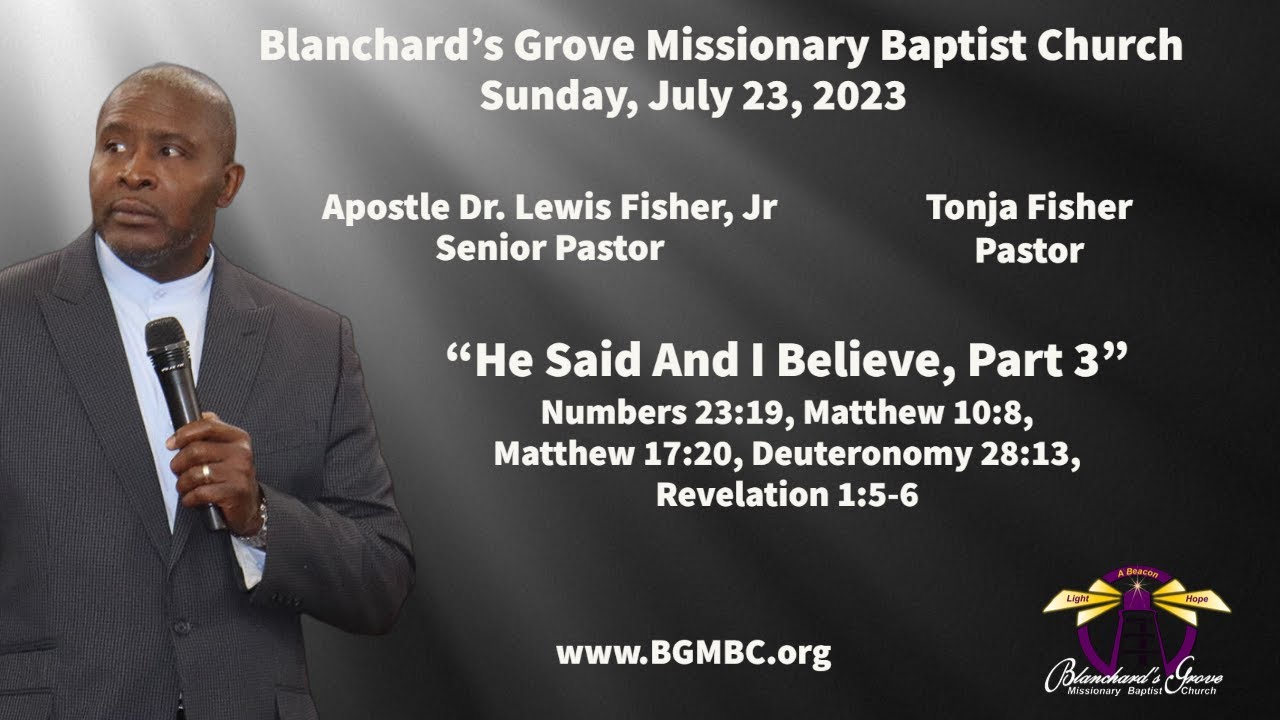 Blanchard's Grove Missionary Baptist Church
Sunday, July 23, 2023

Apostle Dr. Lewis Fisher, Jr
Senior Pastor

Tonja Fisher
Pastor

"He Said And I Believe, Part 3"
Numbers 23:19, Matthew 10:8, Matthew 17:20, Deuteronomy 28:13, Revelation 1:5-6

www.BGMBC.org

A Beacon
Light
Hope
Blanchard's Grove
Missionary Baptist Church